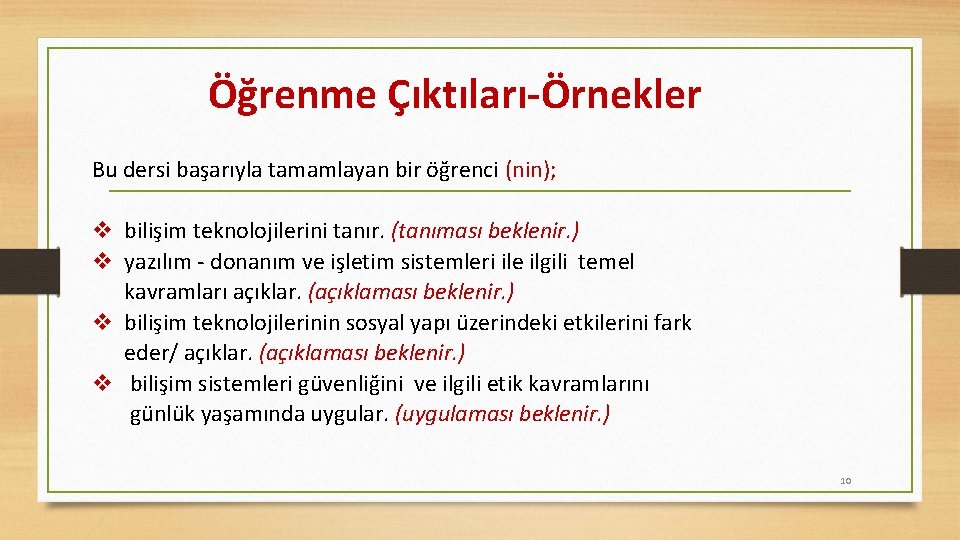 Öğrenme Çıktıları-Örnekler

Bu dersi başarıyla tamamlayan bir öğrenci (nin);

❖ bilişim teknolojilerini tanır. (tanıması beklenir.)
❖ yazılım - donanım ve işletim sistemleri ile ilgili temel kavramları açıklar. (açıklaması beklenir.)
❖ bilişim teknolojilerinin sosyal yapı üzerindeki etkilerini fark eder/ açıklar. (açıklaması beklenir.)
❖ bilişim sistemleri güvenliğini ve ilgili etik kavramlarını günlük yaşamında uygular. (uygulaması beklenir.)

10